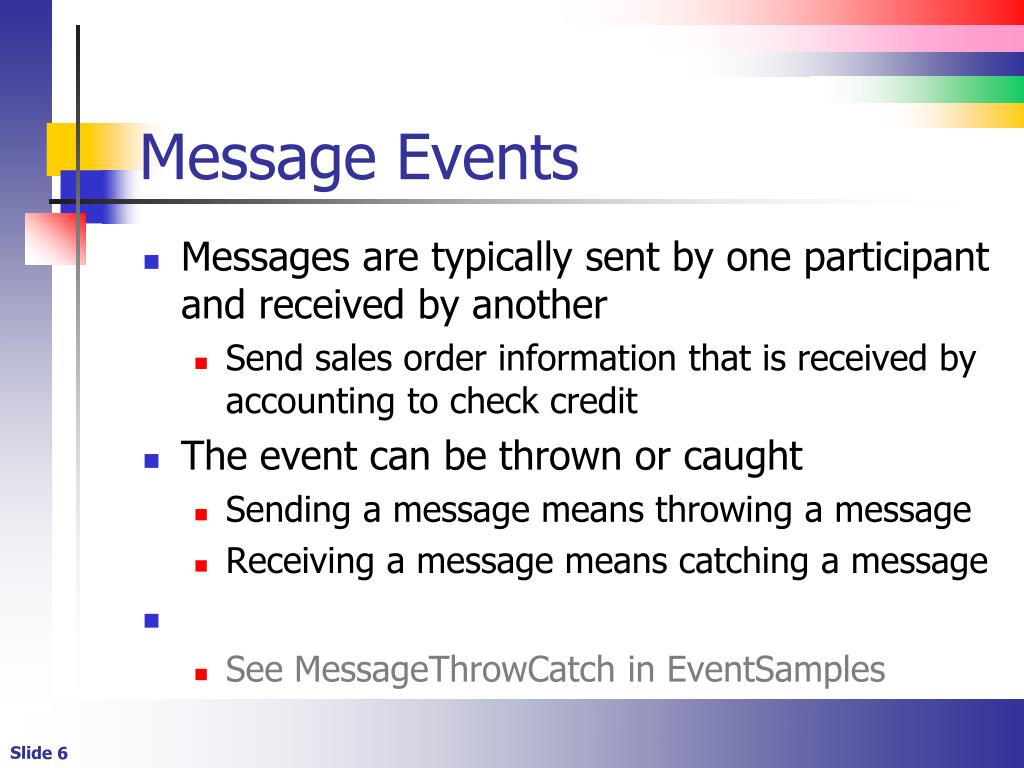 Message Events

- Messages are typically sent by one participant and received by another
  - Send sales order information that is received by accounting to check credit
- The event can be thrown or caught
  - Sending a message means throwing a message
  - Receiving a message means catching a message
-
  - See MessageThrowCatch in EventSamples

Slide 6